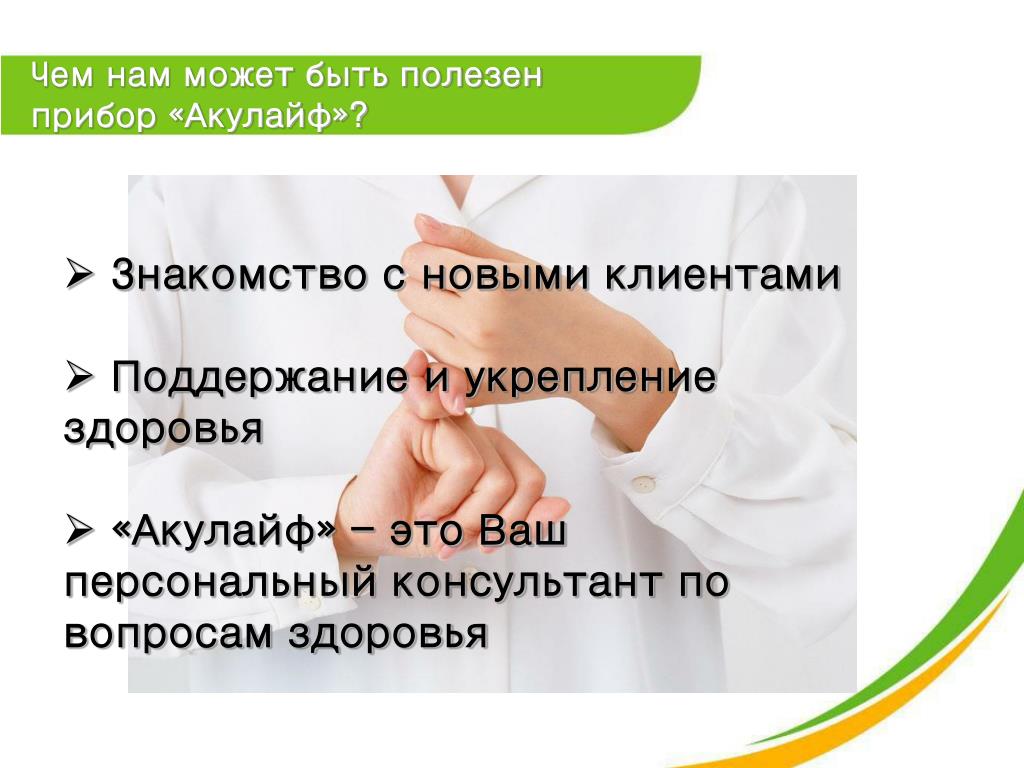 Чем нам может быть полезен прибор «Акулайф»?

➢ Знакомство с новыми клиентами

➢ Поддержание и укрепление здоровья

➢ «Акулайф» – это Ваш персональный консультант по вопросам здоровья